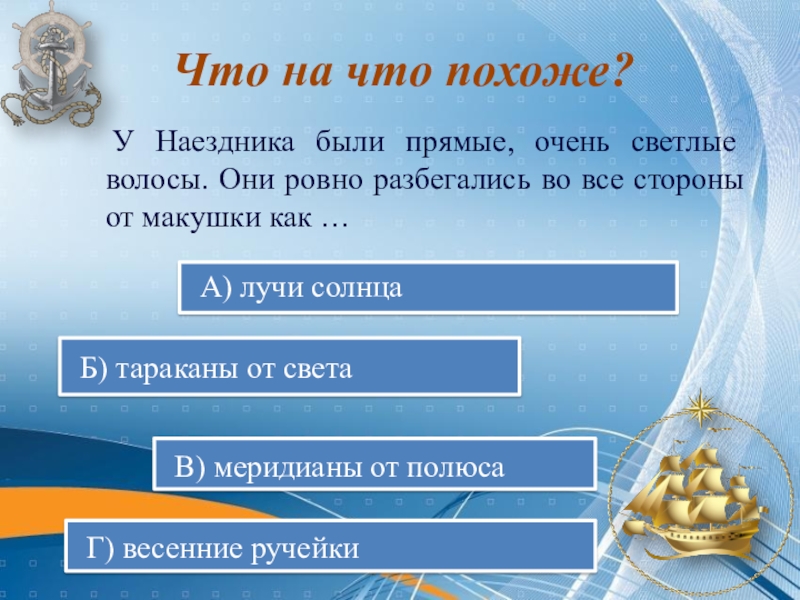 Что на что похоже?

У Наездника были прямые, очень светлые волосы. Они ровно разбегались во все стороны от макушки как …

А) лучи солнца

Б) тараканы от света

В) меридианы от полюса

Г) весенние ручейки